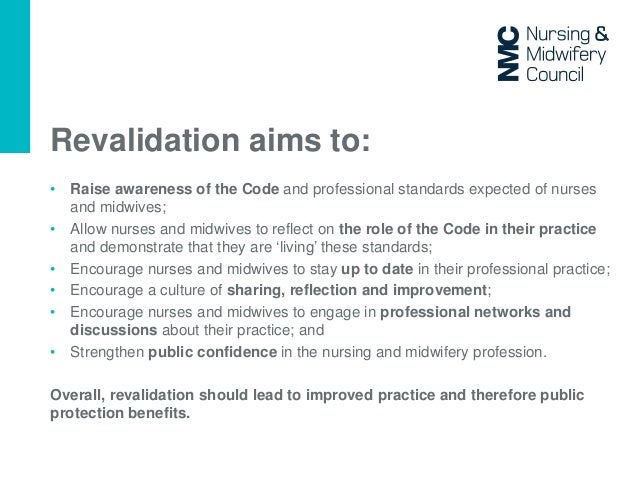 NMC Nursing & Midwifery Council

Revalidation aims to:

• Raise awareness of the Code and professional standards expected of nurses and midwives;
• Allow nurses and midwives to reflect on the role of the Code in their practice and demonstrate that they are 'living' these standards;
• Encourage nurses and midwives to stay up to date in their professional practice;
• Encourage a culture of sharing, reflection and improvement;
• Encourage nurses and midwives to engage in professional networks and discussions about their practice; and
• Strengthen public confidence in the nursing and midwifery profession.

Overall, revalidation should lead to improved practice and therefore public protection benefits.